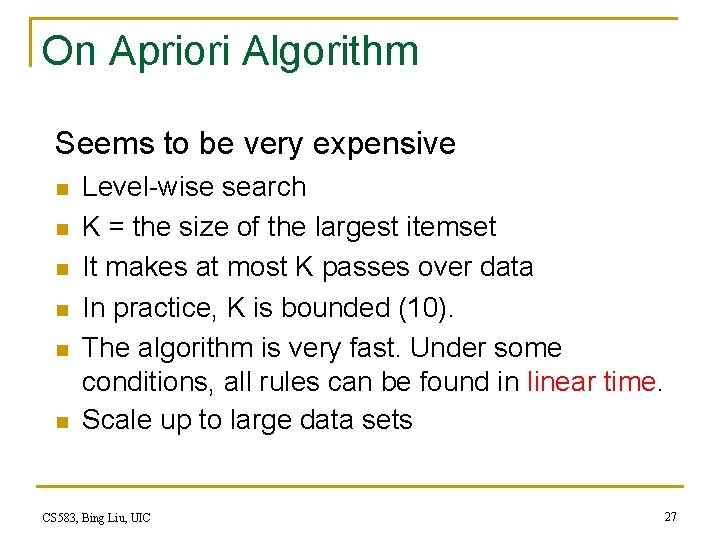 On Apriori Algorithm

Seems to be very expensive

- Level-wise search
- K = the size of the largest itemset
- It makes at most K passes over data
- In practice, K is bounded (10).
- The algorithm is very fast. Under some conditions, all rules can be found in linear time.
- Scale up to large data sets

CS583, Bing Liu, UIC

27